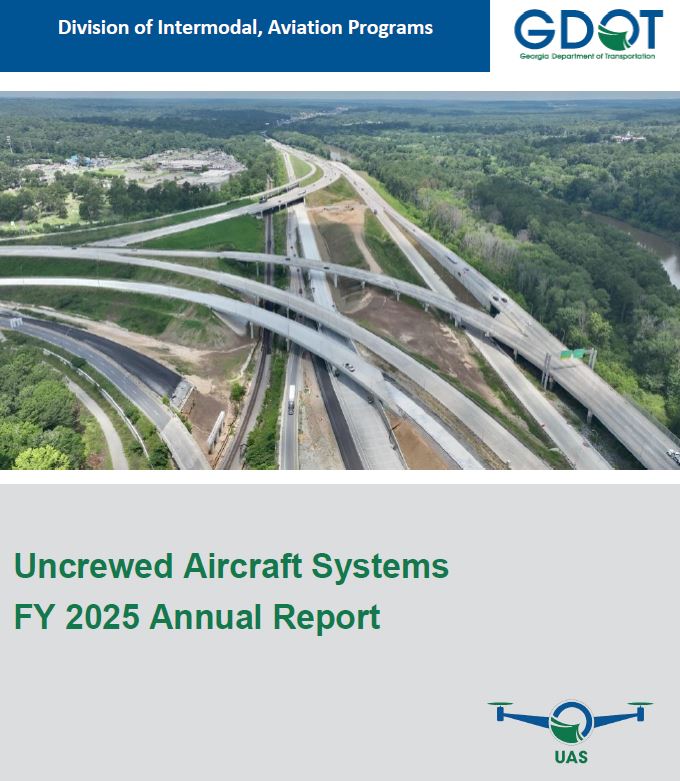 Division of Intermodal, Aviation Programs

GDOT
Georgia Department of Transportation

Uncrewed Aircraft Systems
FY 2025 Annual Report

UAS